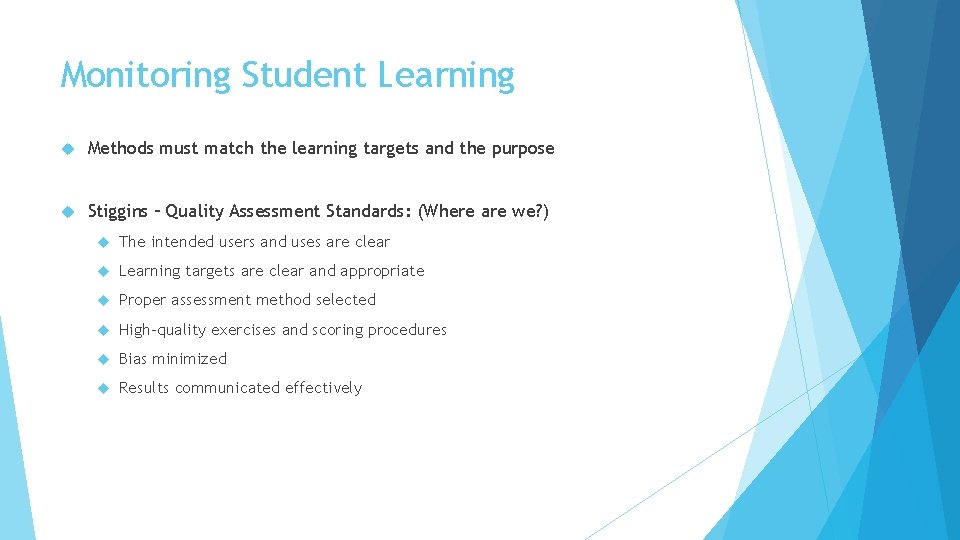 Monitoring Student Learning

Methods must match the learning targets and the purpose

Stiggins – Quality Assessment Standards: (Where are we?)

The intended users and uses are clear

Learning targets are clear and appropriate

Proper assessment method selected

High-quality exercises and scoring procedures

Bias minimized

Results communicated effectively